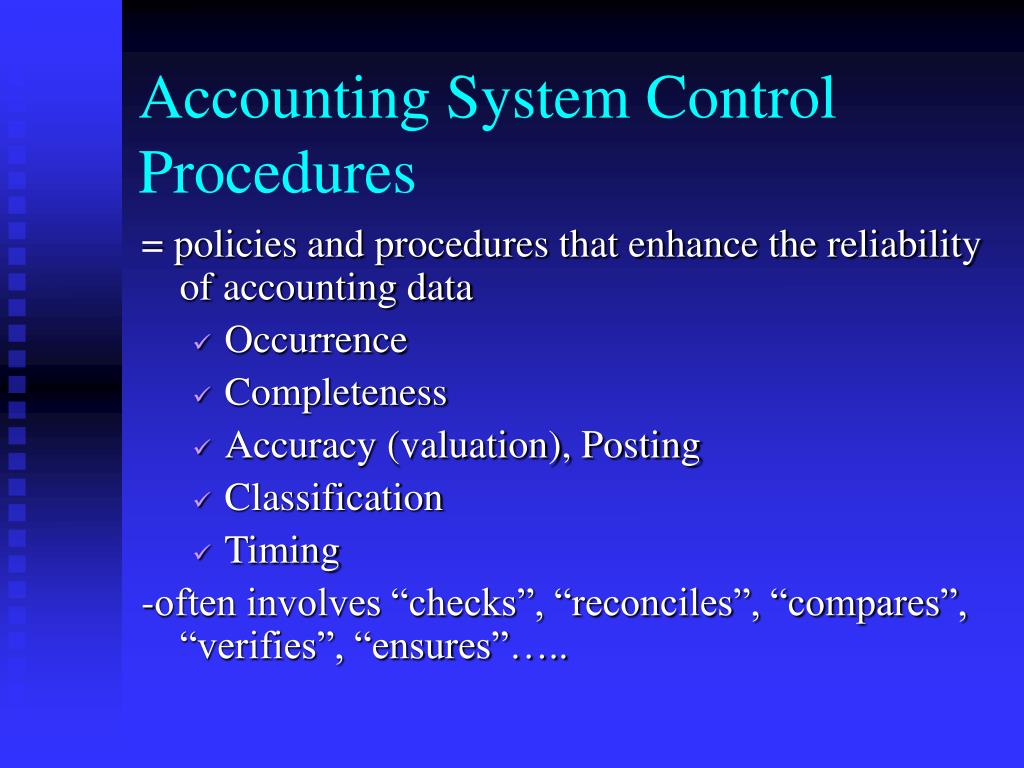 Accounting System Control Procedures

= policies and procedures that enhance the reliability of accounting data

✓ Occurrence

✓ Completeness

✓ Accuracy (valuation), Posting

✓ Classification

✓ Timing

-often involves “checks”, “reconciles”, “compares”, “verifies”, “ensures”…..